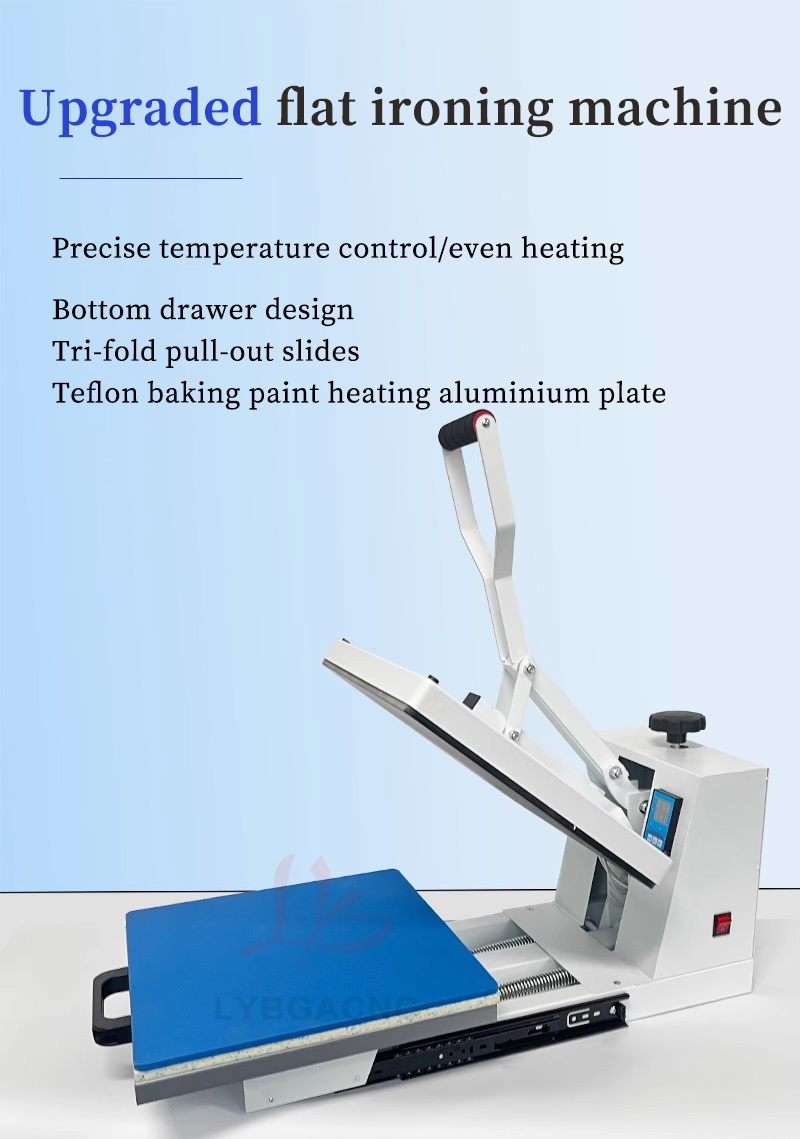 Upgraded flat ironing machine

Precise temperature control/even heating

Bottom drawer design
Tri-fold pull-out slides
Teflon baking paint heating aluminium plate

LB
LYBGACNC